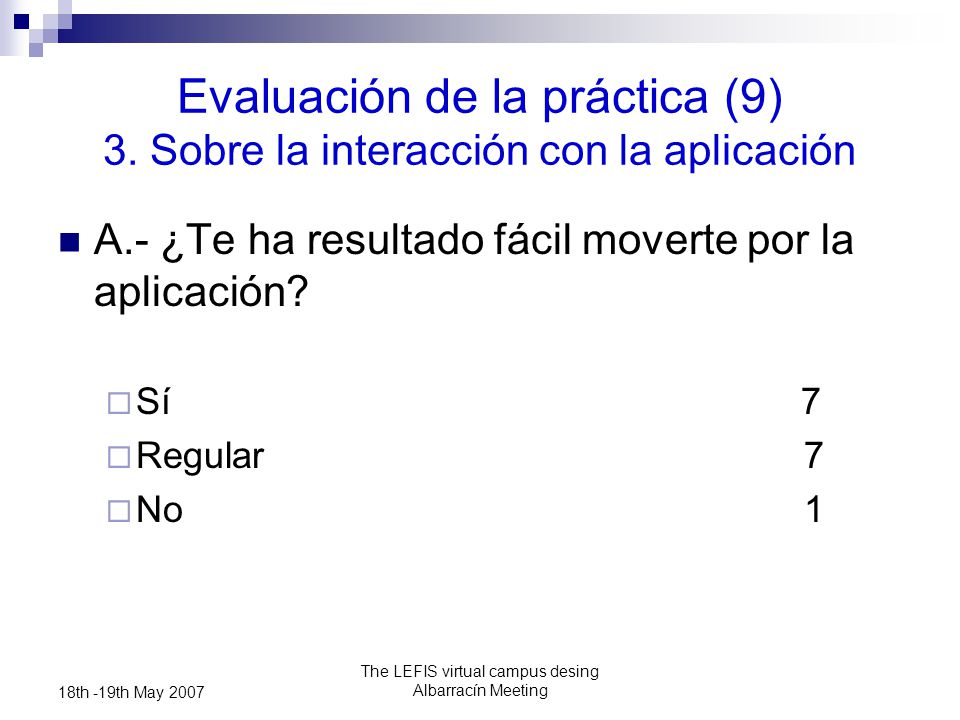 Evaluación de la práctica (9)
3. Sobre la interacción con la aplicación

A.- ¿Te ha resultado fácil moverte por la aplicación?

Sí 7
Regular 7
No 1

18th -19th May 2007

The LEFIS virtual campus desing
Albarracín Meeting